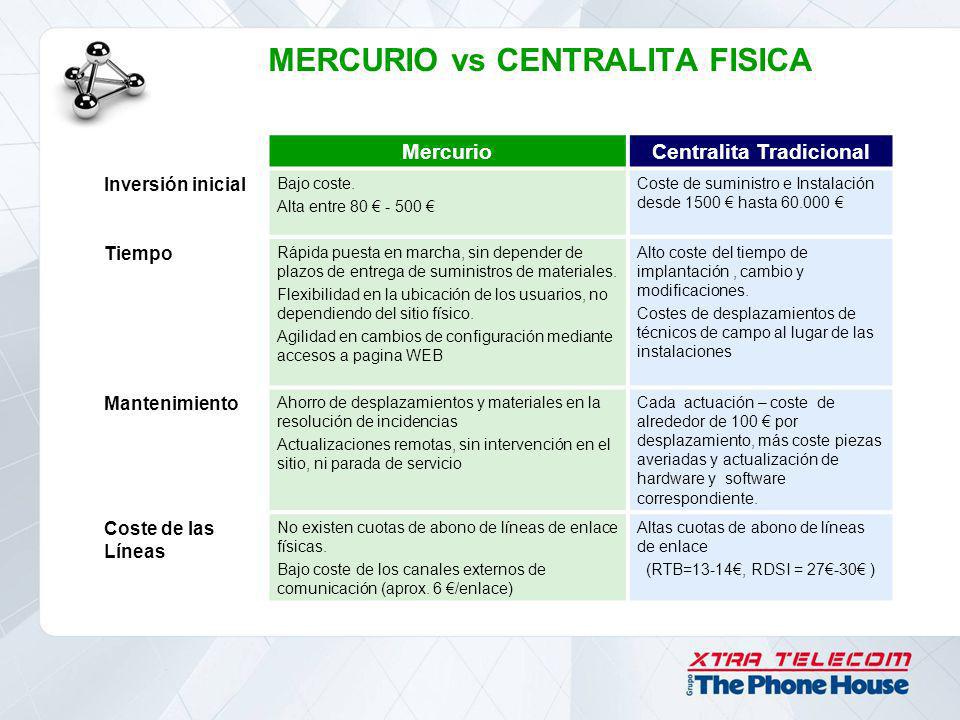 MERCURIO vs CENTRALITA FISICA

| | Mercurio | Centralita Tradicional |
|---|---|---|
| Inversión inicial | Bajo coste. Alta entre 80 € - 500 € | Coste de suministro e Instalación desde 1500 € hasta 60.000 € |
| Tiempo | Rápida puesta en marcha, sin depender de plazos de entrega de suministros de materiales. Flexibilidad en la ubicación de los usuarios, no dependiendo del sitio físico. Agilidad en cambios de configuración mediante accesos a pagina WEB | Alto coste del tiempo de implantación , cambio y modificaciones. Costes de desplazamientos de técnicos de campo al lugar de las instalaciones |
| Mantenimiento | Ahorro de desplazamientos y materiales en la resolución de incidencias Actualizaciones remotas, sin intervención en el sitio, ni parada de servicio | Cada actuación – coste de alrededor de 100 € por desplazamiento, más coste piezas averiadas y actualización de hardware y software correspondiente. |
| Coste de las Líneas | No existen cuotas de abono de líneas de enlace físicas. Bajo coste de los canales externos de comunicación (aprox. 6 €/enlace) | Altas cuotas de abono de líneas de enlace (RTB=13-14€, RDSI = 27€-30€ ) |

XTRA TELECOM
Grupo The Phone House